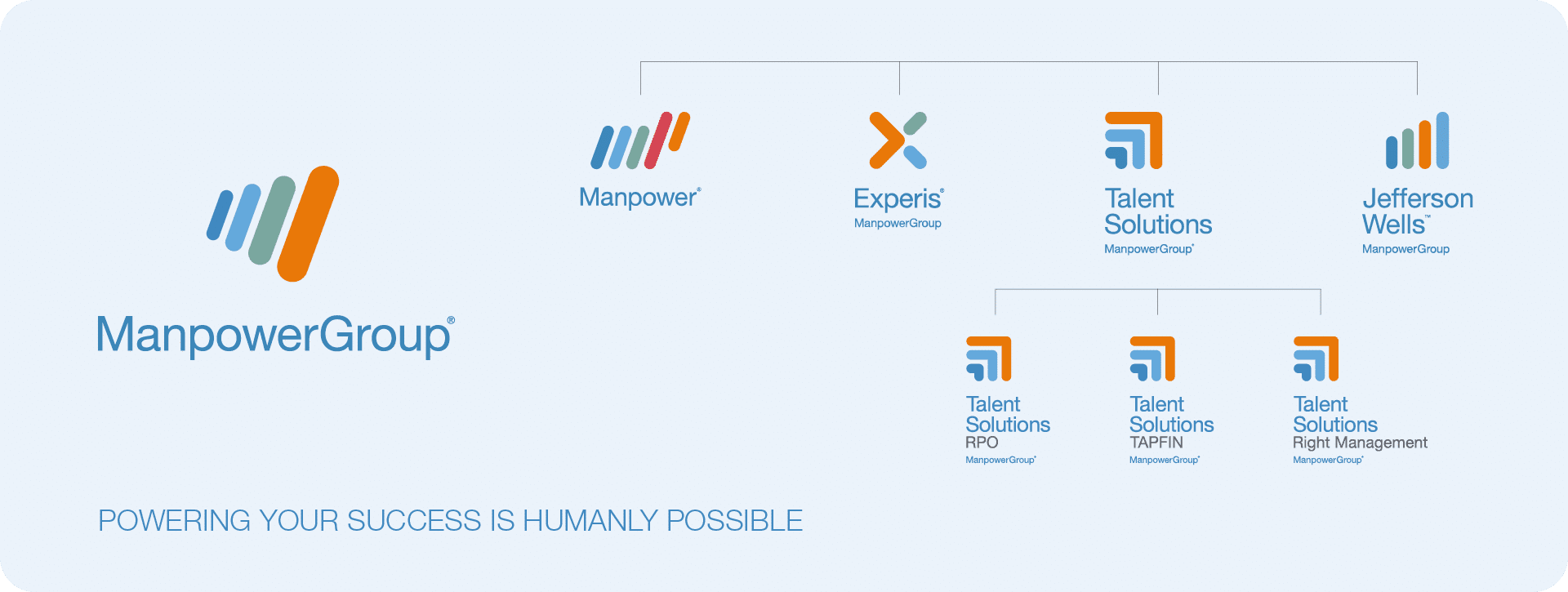 ManpowerGroup®

Manpower®

Experis®
ManpowerGroup

Talent
Solutions
ManpowerGroup®

Jefferson
Wells™
ManpowerGroup

Talent
Solutions
RPO
ManpowerGroup®

Talent
Solutions
TAPFIN
ManpowerGroup®

Talent
Solutions
Right Management
ManpowerGroup®

POWERING YOUR SUCCESS IS HUMANLY POSSIBLE